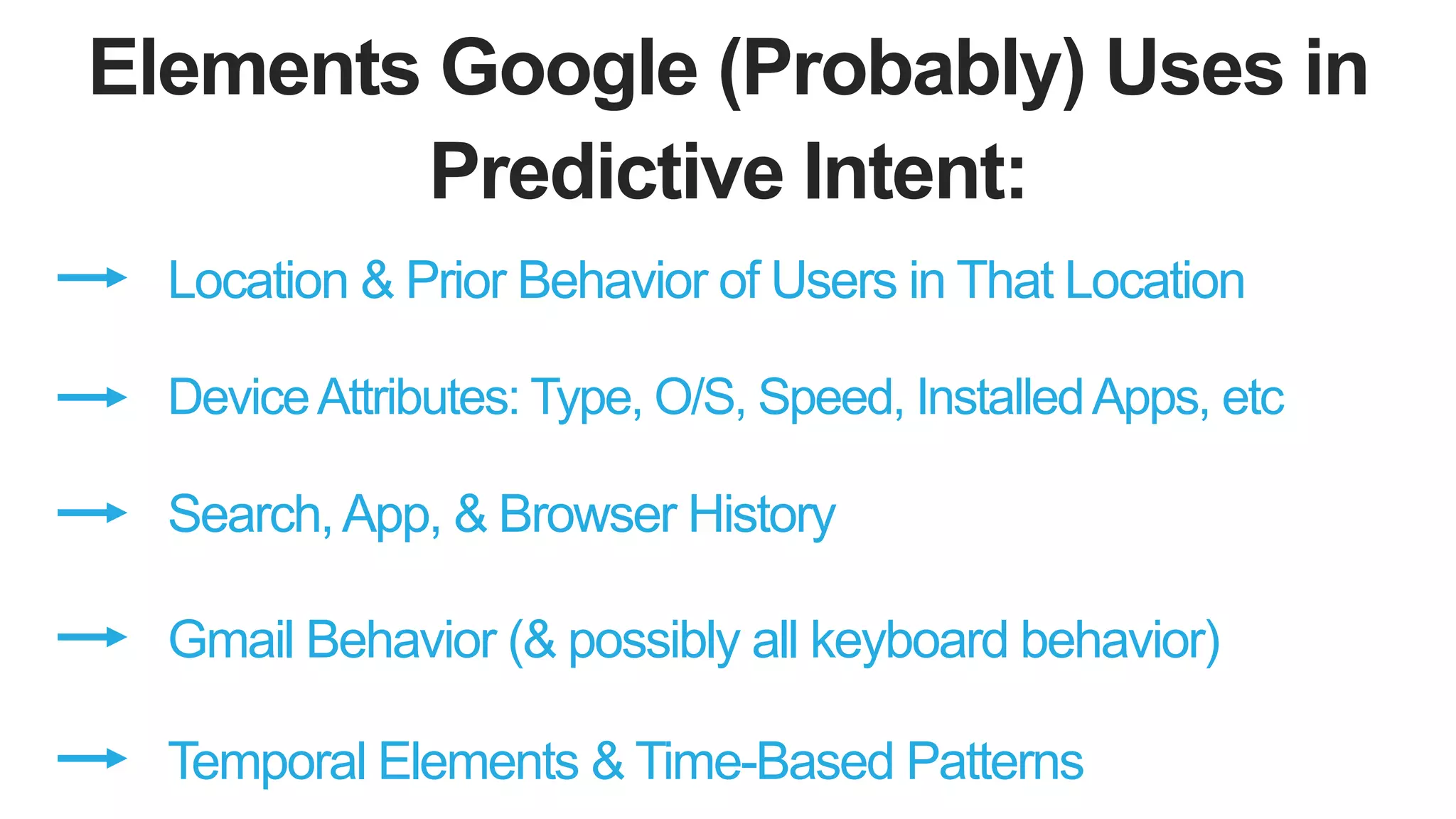 Elements Google (Probably) Uses in Predictive Intent:

→ Location & Prior Behavior of Users in That Location

→ Device Attributes: Type, O/S, Speed, Installed Apps, etc

→ Search, App, & Browser History

→ Gmail Behavior (& possibly all keyboard behavior)

→ Temporal Elements & Time-Based Patterns